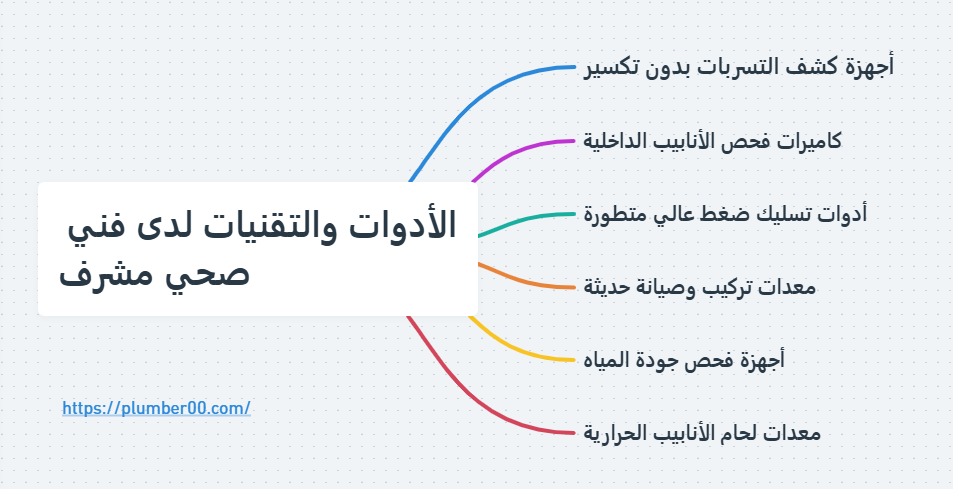 الأدوات والتقنيات لدى فني صحي مشرف

أجهزة كشف التسربات بدون تكسير

كاميرات فحص الأنابيب الداخلية

أدوات تسليك ضغط عالي متطورة

معدات تركيب وصيانة حديثة

أجهزة فحص جودة المياه

معدات لحام الأنابيب الحرارية

https://plumber00.com/